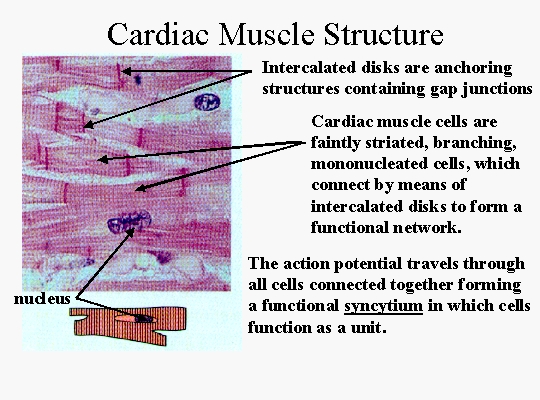 Cardiac Muscle Structure

Intercalated disks are anchoring structures containing gap junctions

Cardiac muscle cells are faintly striated, branching, mononucleated cells, which connect by means of intercalated disks to form a functional network.

The action potential travels through all cells connected together forming a functional syncytium in which cells function as a unit.

nucleus